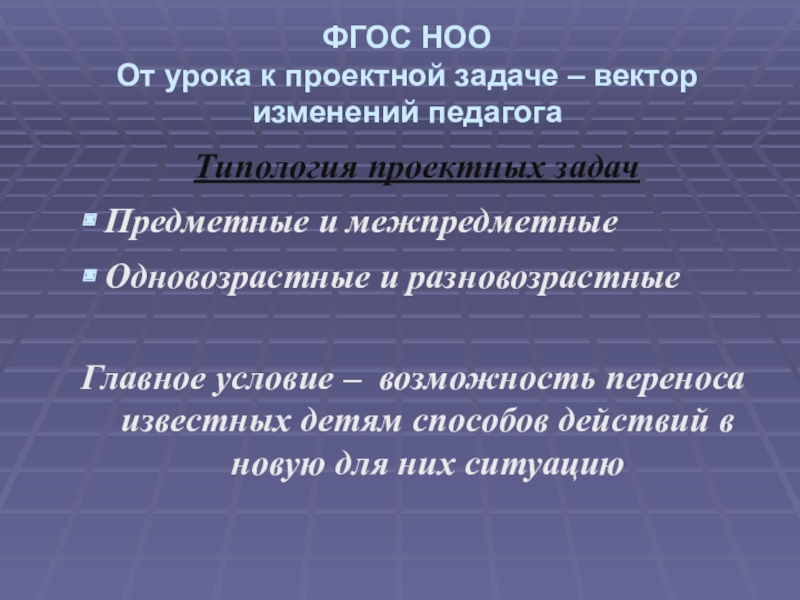 ФГОС НОО
От урока к проектной задаче – вектор изменений педагога

Типология проектных задач

Предметные и межпредметные

Одновозрастные и разновозрастные

Главное условие – возможность переноса известных детям способов действий в новую для них ситуацию